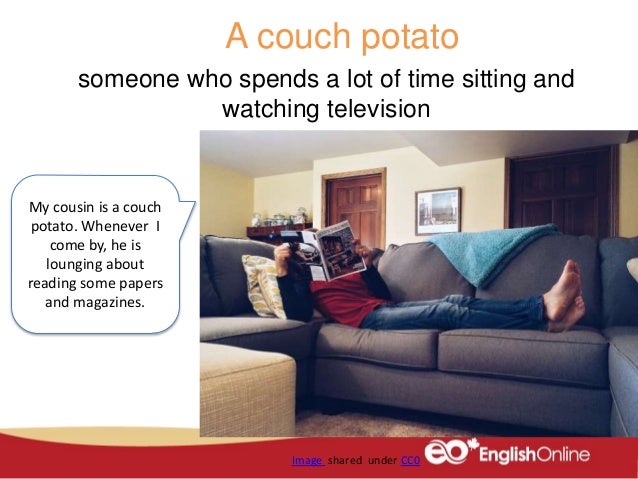 A couch potato

someone who spends a lot of time sitting and watching television

My cousin is a couch potato. Whenever I come by, he is lounging about reading some papers and magazines.

Image shared under CC0

eo EnglishOnline